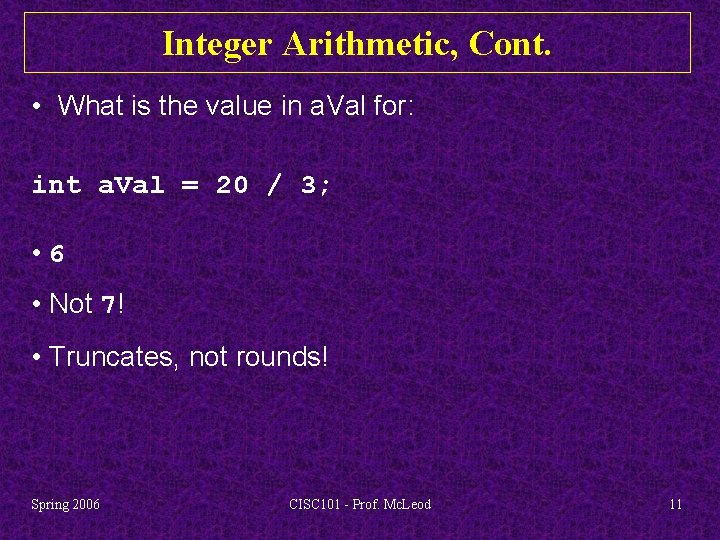 Integer Arithmetic, Cont.

• What is the value in aVal for:

int aVal = 20 / 3;

• 6

• Not 7!

• Truncates, not rounds!

Spring 2006

CISC101 - Prof. McLeod

11